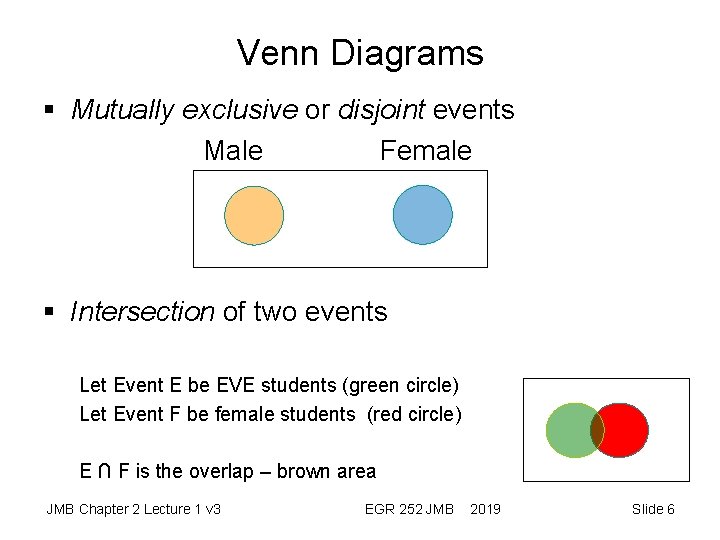 Venn Diagrams

▪ Mutually exclusive or disjoint events

Male Female

▪ Intersection of two events

Let Event E be EVE students (green circle)
Let Event F be female students (red circle)

E ∩ F is the overlap – brown area

JMB Chapter 2 Lecture 1 v3

EGR 252 JMB 2019

Slide 6